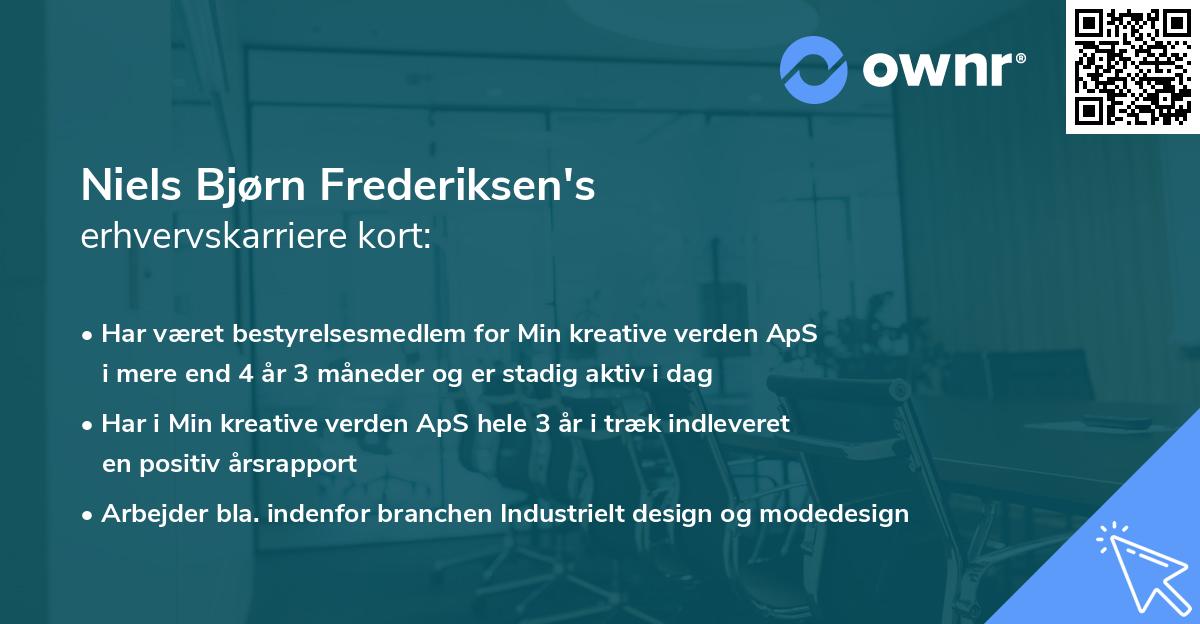 ownr®

Niels Bjørn Frederiksen's
erhvervskarriere kort:

• Har været bestyrelsesmedlem for Min kreative verden ApS i mere end 4 år 3 måneder og er stadig aktiv i dag

• Har i Min kreative verden ApS hele 3 år i træk indleveret en positiv årsrapport

• Arbejder bla. indenfor branchen Industrielt design og modedesign